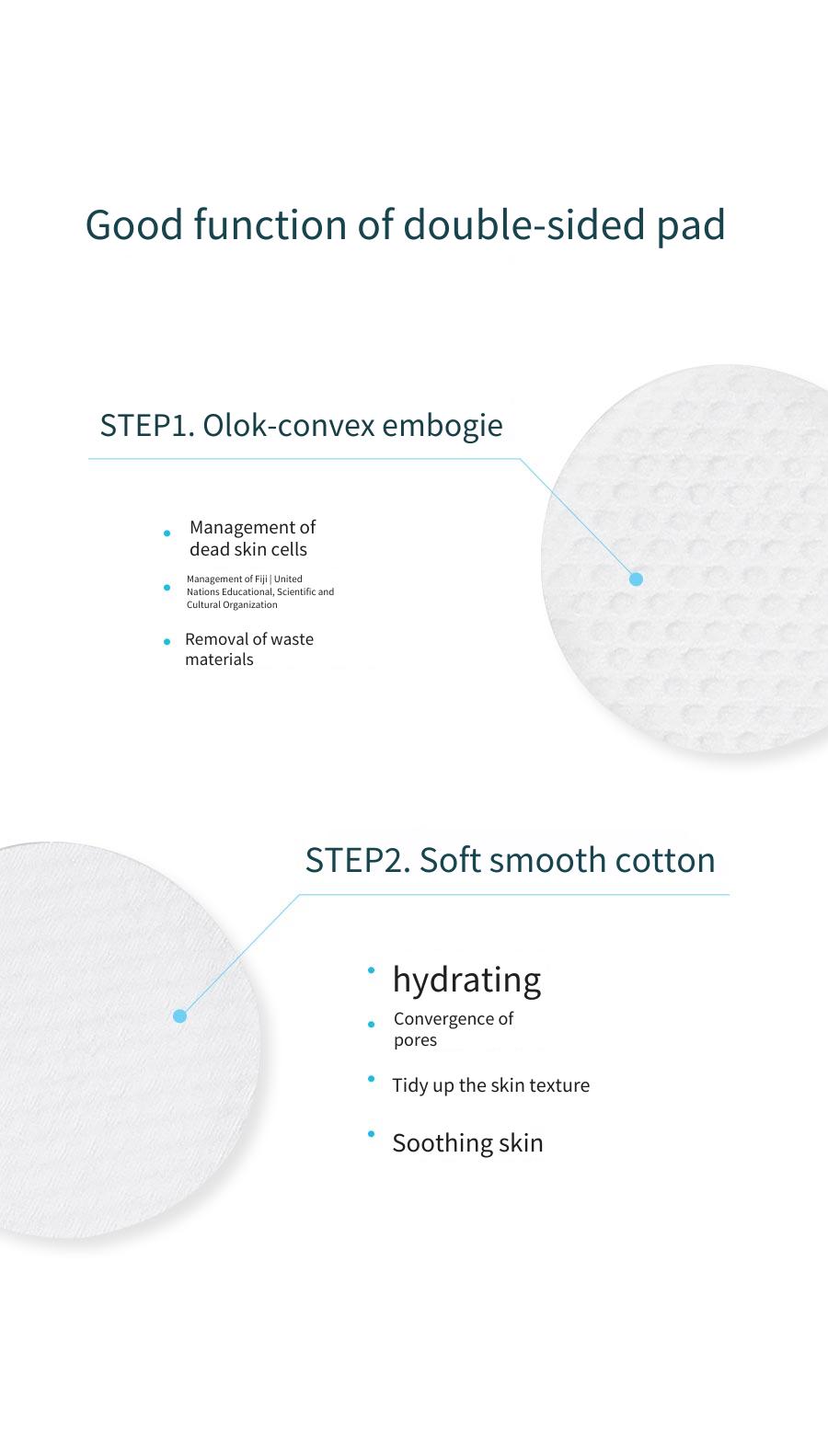 Good function of double-sided pad

STEP1. Olok-convex embogie

• Management of dead skin cells

• Management of Fiji | United Nations Educational, Scientific and Cultural Organization

• Removal of waste materials

STEP2. Soft smooth cotton

• hydrating

• Convergence of pores

• Tidy up the skin texture

• Soothing skin